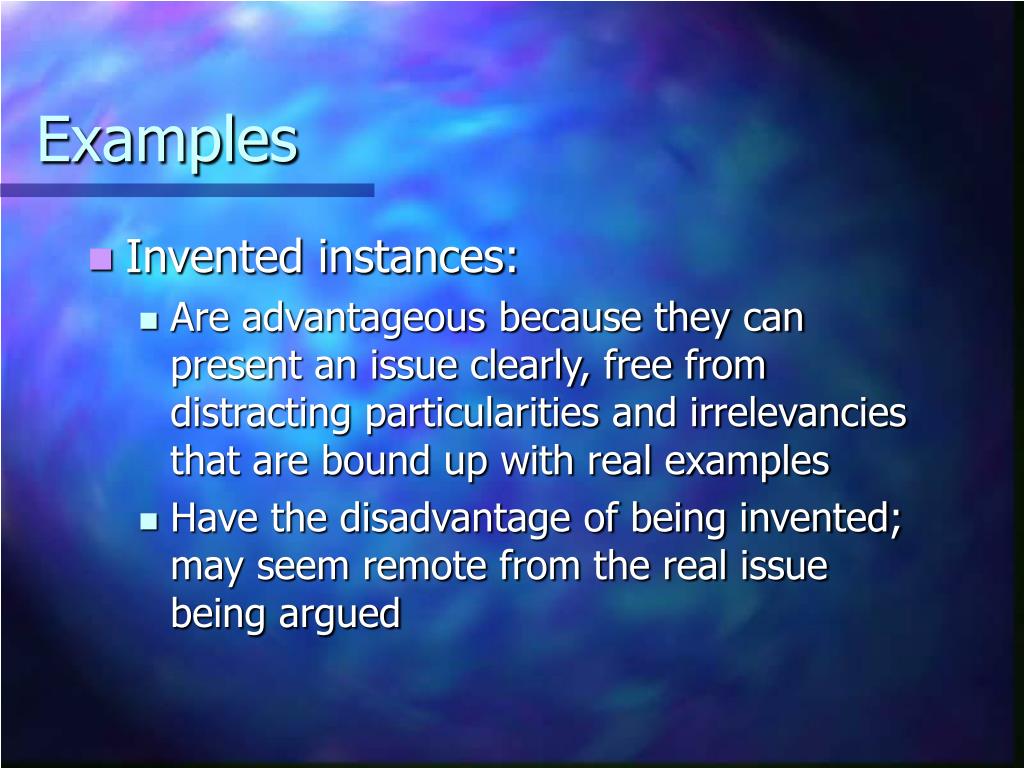 Examples

Invented instances:

Are advantageous because they can present an issue clearly, free from distracting particularities and irrelevancies that are bound up with real examples

Have the disadvantage of being invented; may seem remote from the real issue being argued